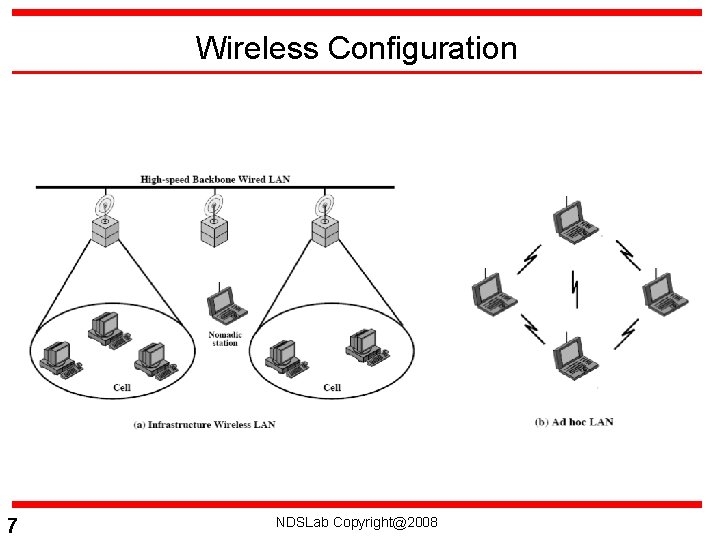 Wireless Configuration

High-speed Backbone Wired LAN

Nomadic station

Cell

Cell

(a) Infrastructure Wireless LAN

(b) Ad hoc LAN

7

NDSLab Copyright@2008